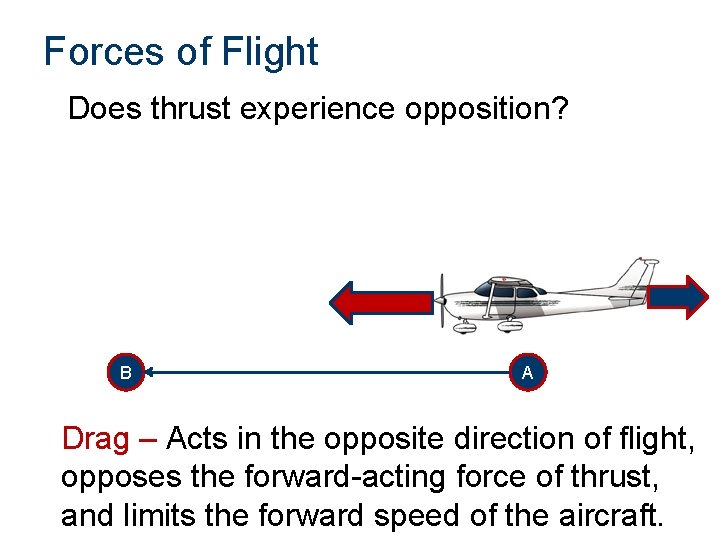 Forces of Flight

Does thrust experience opposition?

B

A

Drag – Acts in the opposite direction of flight, opposes the forward-acting force of thrust, and limits the forward speed of the aircraft.